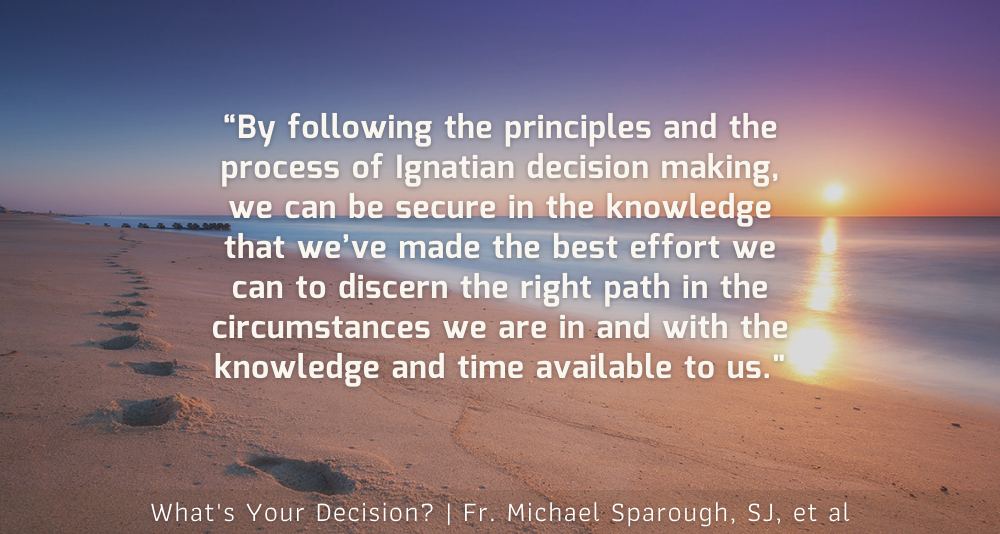 “By following the principles and the process of Ignatian decision making, we can be secure in the knowledge that we’ve made the best effort we can to discern the right path in the circumstances we are in and with the knowledge and time available to us."

What's Your Decision? | Fr. Michael Sparough, SJ, et al